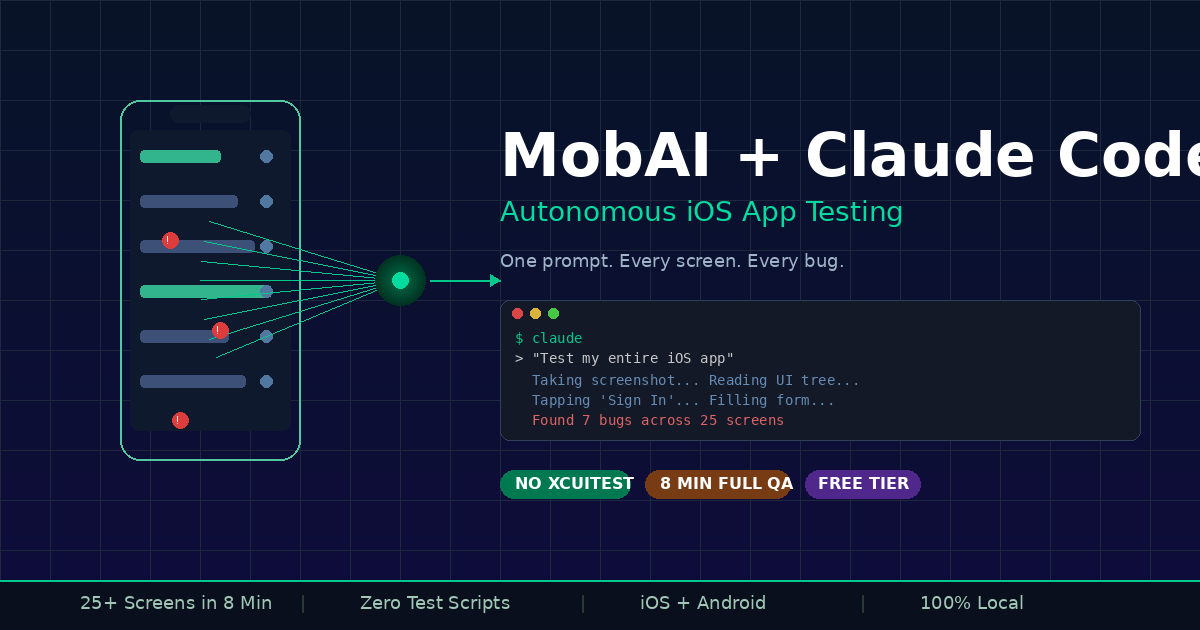 MobAI + Claude Code

Autonomous iOS App Testing

One prompt. Every screen. Every bug.

$ claude
> "Test my entire iOS app"
Taking screenshot... Reading UI tree...
Tapping 'Sign In'... Filling form...
Found 7 bugs across 25 screens

NO XCUITEST 8 MIN FULL QA FREE TIER

25+ Screens in 8 Min | Zero Test Scripts | iOS + Android | 100% Local